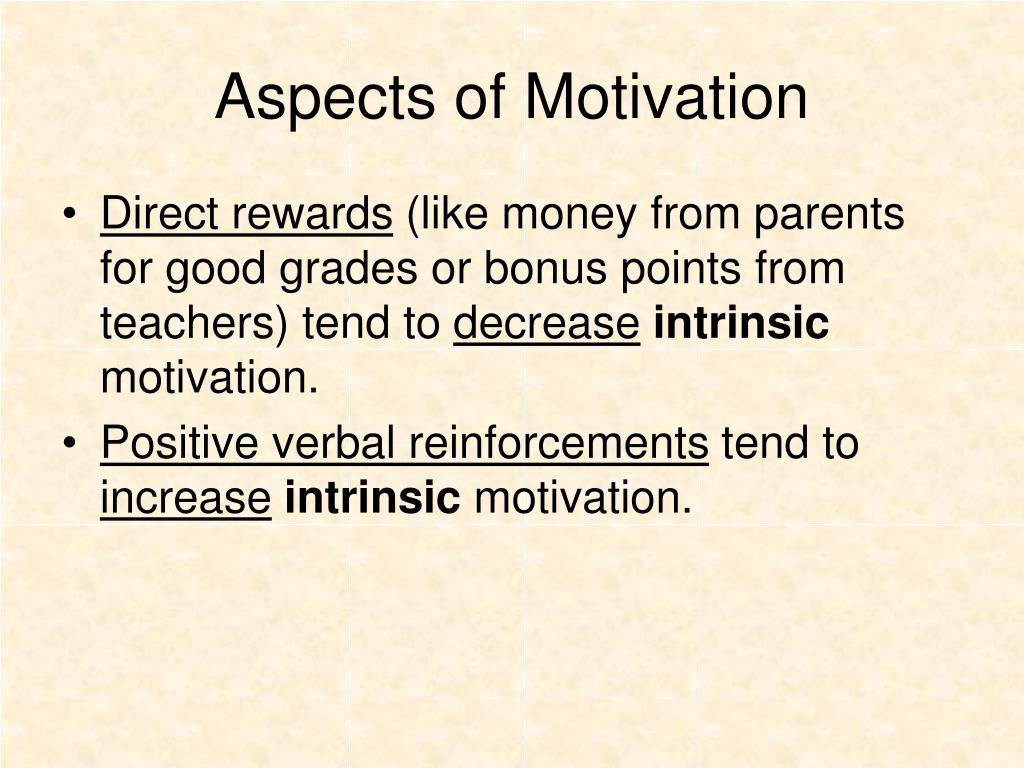 Aspects of Motivation

• Direct rewards (like money from parents for good grades or bonus points from teachers) tend to decrease intrinsic motivation.
• Positive verbal reinforcements tend to increase intrinsic motivation.